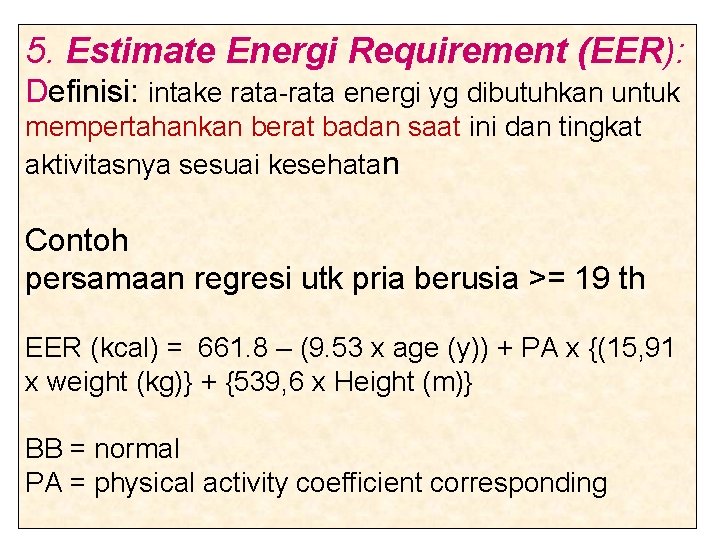 5. Estimate Energi Requirement (EER):
Definisi: intake rata-rata energi yg dibutuhkan untuk mempertahankan berat badan saat ini dan tingkat aktivitasnya sesuai kesehatan

Contoh
persamaan regresi utk pria berusia >= 19 th

EER (kcal) = 661.8 – (9.53 x age (y)) + PA x {(15,91 x weight (kg)} + {539,6 x Height (m)}

BB = normal
PA = physical activity coefficient corresponding